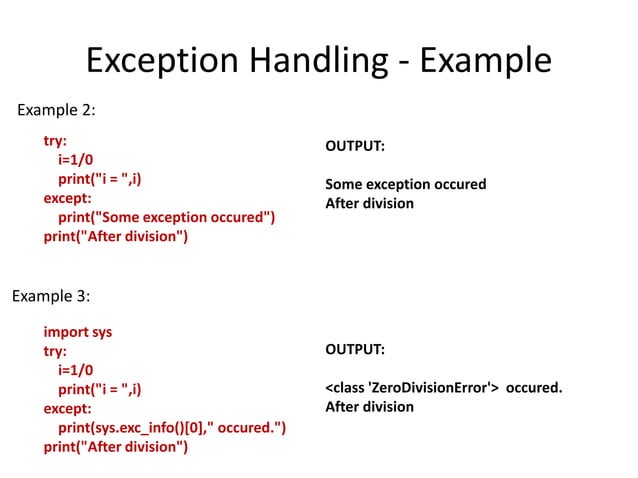 Exception Handling - Example

Example 2:

try:
  i=1/0
  print("i = ",i)
except:
  print("Some exception occured")
print("After division")

OUTPUT:

Some exception occured
After division

Example 3:

import sys
try:
  i=1/0
  print("i = ",i)
except:
  print(sys.exc_info()[0]," occured.")
print("After division")

OUTPUT:

<class 'ZeroDivisionError'> occured.
After division